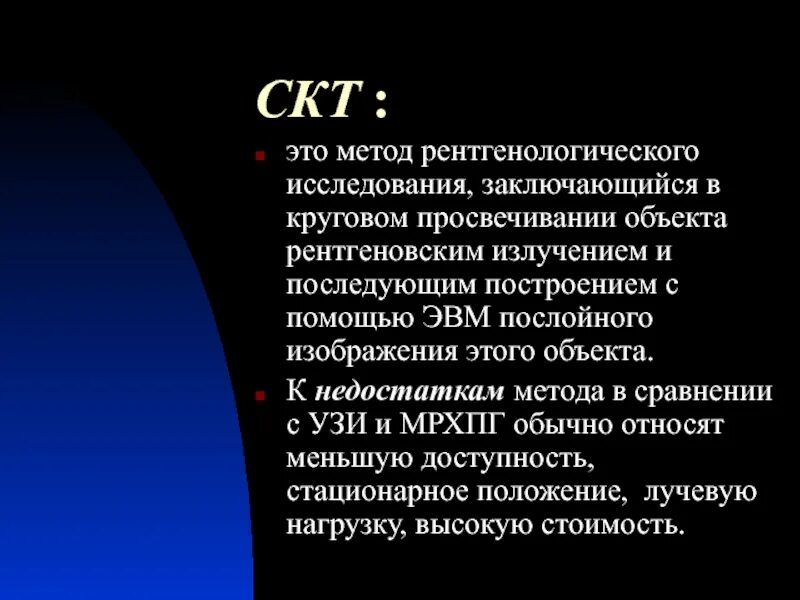 СКТ :

это метод рентгенологического исследования, заключающийся в круговом просвечивании объекта рентгеновским излучением и последующим построением с помощью ЭВМ послойного изображения этого объекта.

К недостаткам метода в сравнении с УЗИ и МРХПГ обычно относят меньшую доступность, стационарное положение, лучевую нагрузку, высокую стоимость.